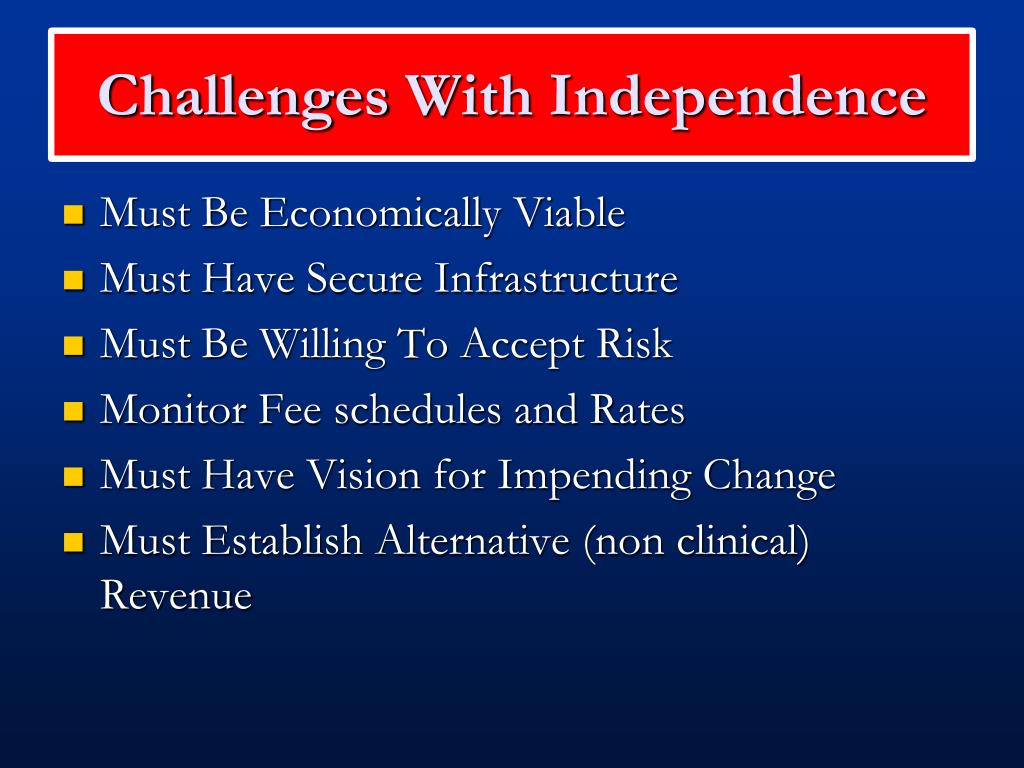 Challenges With Independence

- Must Be Economically Viable
- Must Have Secure Infrastructure
- Must Be Willing To Accept Risk
- Monitor Fee schedules and Rates
- Must Have Vision for Impending Change
- Must Establish Alternative (non clinical) Revenue